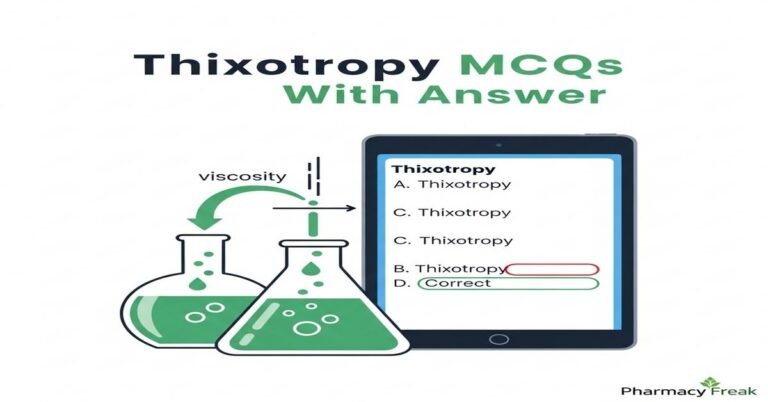 Thixotropy MCQs With Answer

viscosity

Thixotropy
A. Thixotropy

C. Thixotropy

C. Thixotropy

B. Thixotropy
D. Correct

Pharmacy Freak